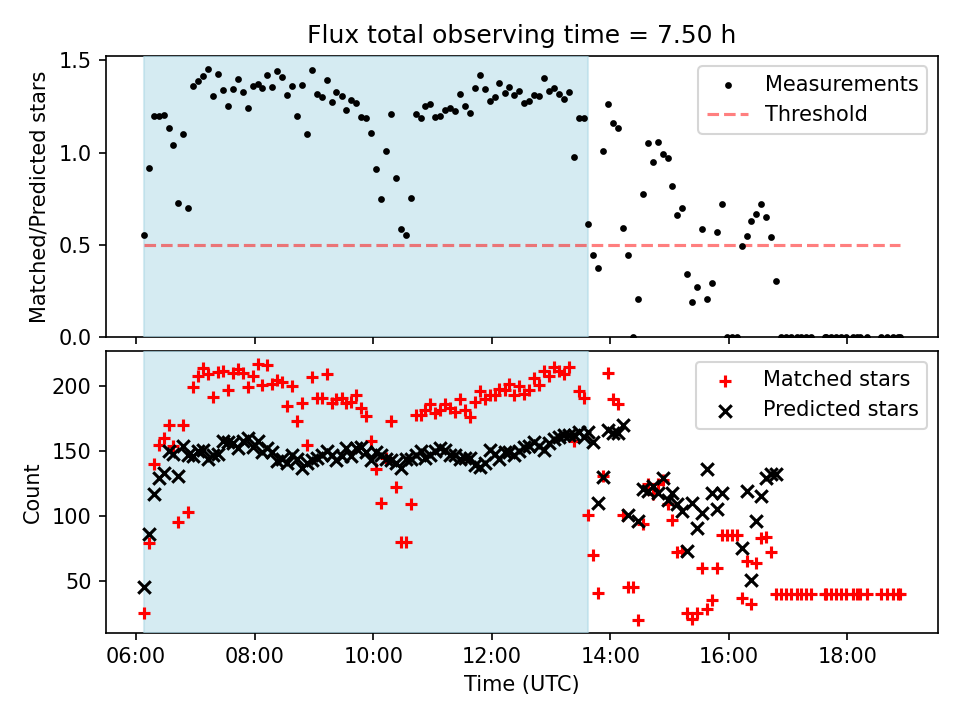 Flux total observing time = 7.50 h

Matched/Predicted stars

1.5
1.0
0.5
0.0

Measurements
Threshold

Count

200
150
100
50

Matched stars
Predicted stars

06:00
08:00
10:00
12:00
14:00
16:00
18:00

Time (UTC)